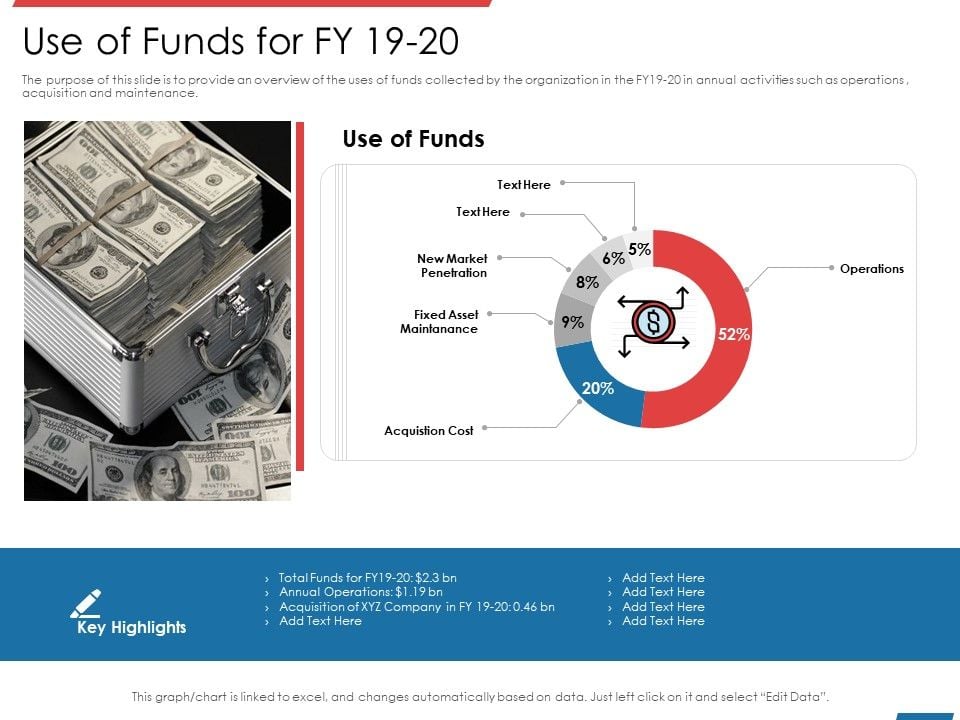 Use of Funds for FY 19-20

The purpose of this slide is to provide an overview of the uses of funds collected by the organization in the FY19-20 in annual activities such as operations , acquisition and maintenance.

Use of Funds

Text Here

Text Here

New Market Penetration

Fixed Asset Maintanance

Acquistion Cost

Operations

5%

6%

8%

9%

20%

52%

Key Highlights

› Total Funds for FY19-20: $2.3 bn
› Annual Operations: $1.19 bn
› Acquisition of XYZ Company in FY 19-20: 0.46 bn
› Add Text Here

› Add Text Here
› Add Text Here
› Add Text Here
› Add Text Here

This graph/chart is linked to excel, and changes automatically based on data. Just left click on it and select "Edit Data".